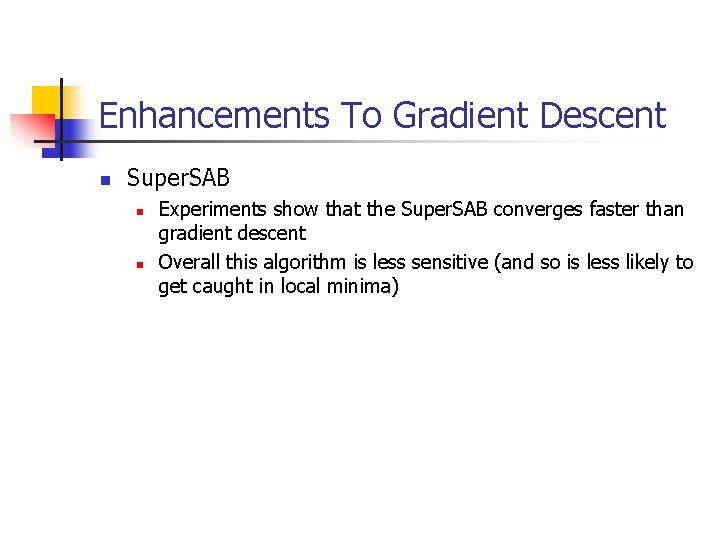 Enhancements To Gradient Descent

SuperSAB

Experiments show that the SuperSAB converges faster than gradient descent

Overall this algorithm is less sensitive (and so is less likely to get caught in local minima)